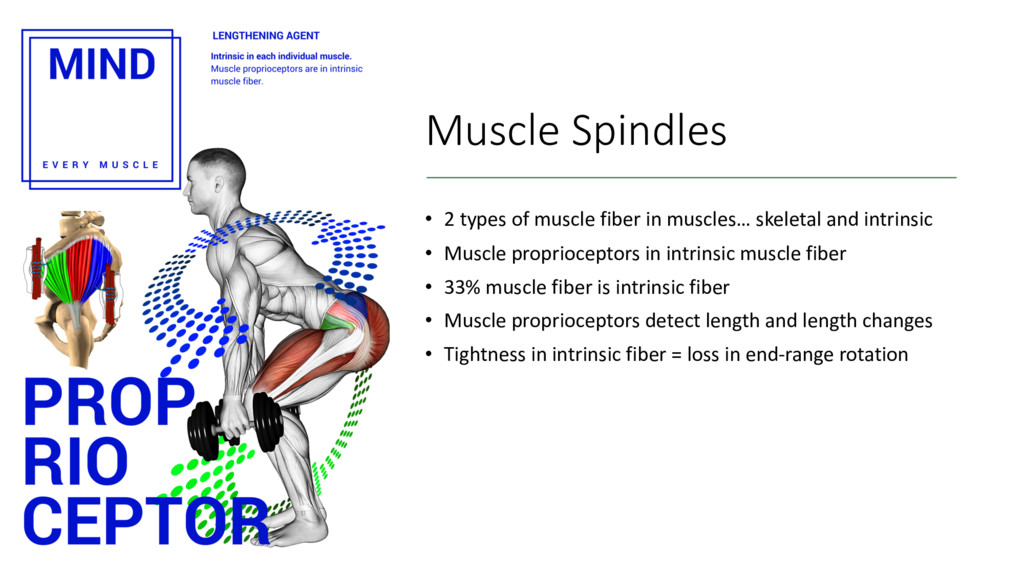 MIND

EVERY MUSCLE

LENGTHENING AGENT

Intrinsic in each individual muscle.
Muscle proprioceptors are in intrinsic muscle fiber.

PROP
RIO
CEPTOR

Muscle Spindles

• 2 types of muscle fiber in muscles… skeletal and intrinsic
• Muscle proprioceptors in intrinsic muscle fiber
• 33% muscle fiber is intrinsic fiber
• Muscle proprioceptors detect length and length changes
• Tightness in intrinsic fiber = loss in end-range rotation